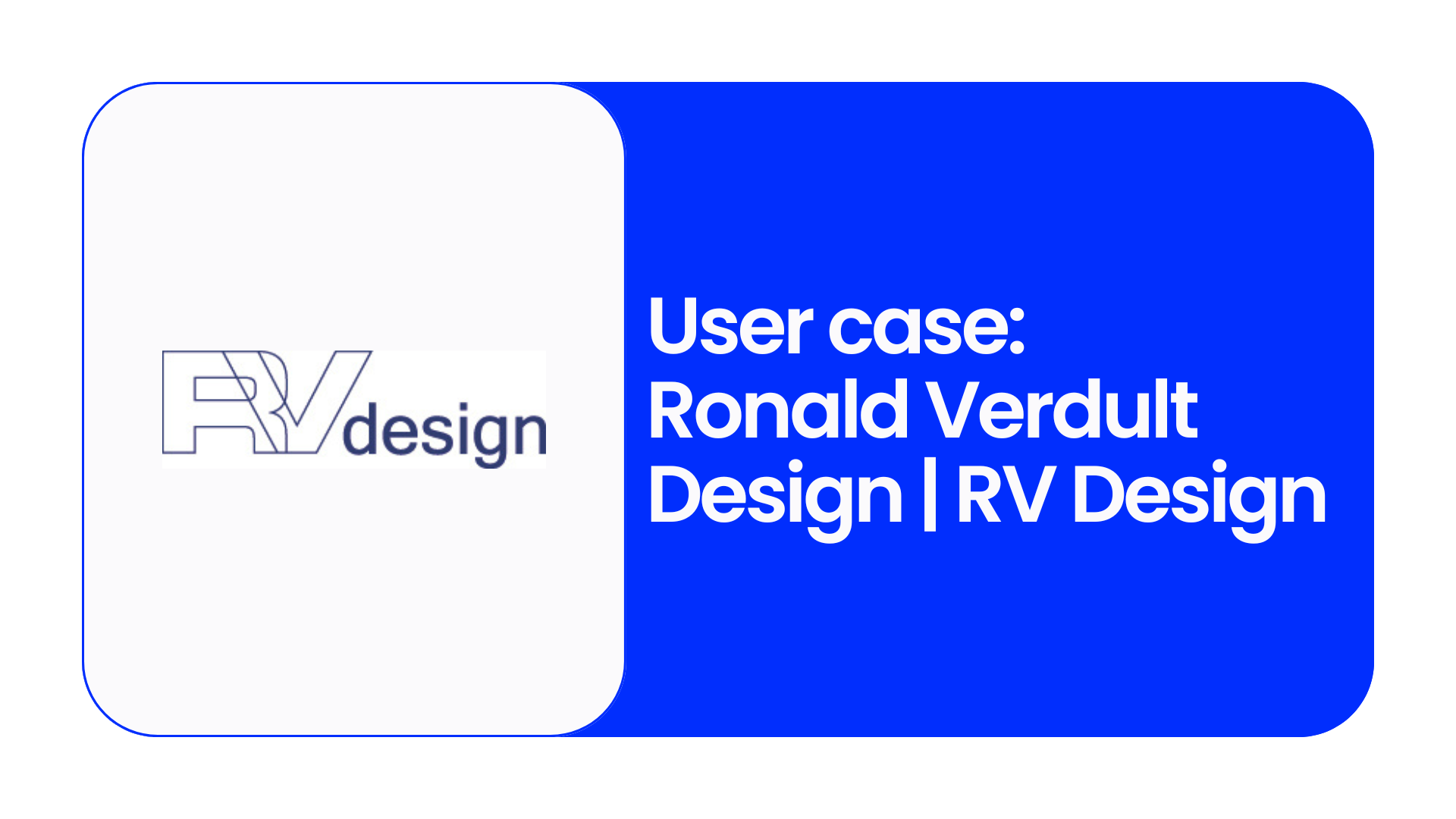 RVdesign

User case: Ronald Verdult Design | RV Design